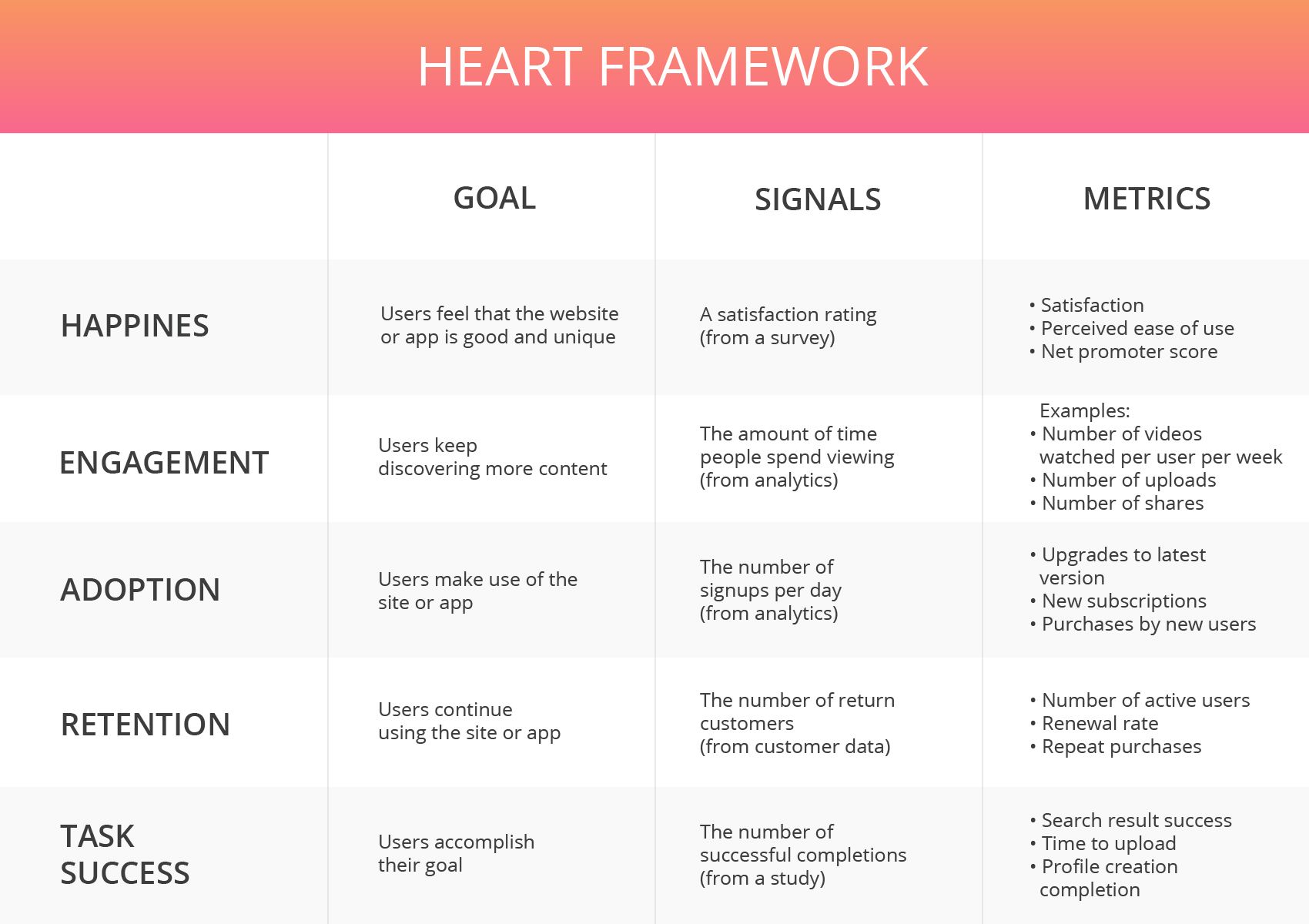 HEART FRAMEWORK

| | GOAL | SIGNALS | METRICS |
|---|---|---|---|
| HAPPINES | Users feel that the website or app is good and unique | A satisfaction rating (from a survey) | • Satisfaction • Perceived ease of use • Net promoter score |
| ENGAGEMENT | Users keep discovering more content | The amount of time people spend viewing (from analytics) | Examples: • Number of videos watched per user per week • Number of uploads • Number of shares |
| ADOPTION | Users make use of the site or app | The number of signups per day (from analytics) | • Upgrades to latest version • New subscriptions • Purchases by new users |
| RETENTION | Users continue using the site or app | The number of return customers (from customer data) | • Number of active users • Renewal rate • Repeat purchases |
| TASK SUCCESS | Users accomplish their goal | The number of successful completions (from a study) | • Search result success • Time to upload • Profile creation completion |